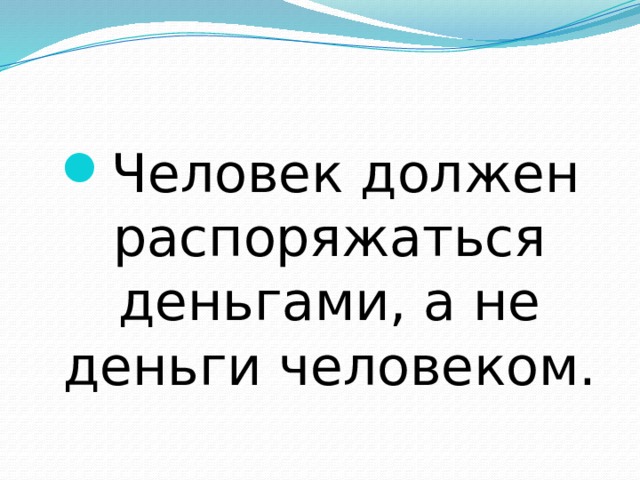 Человек должен распоряжаться деньгами, а не деньги человеком.